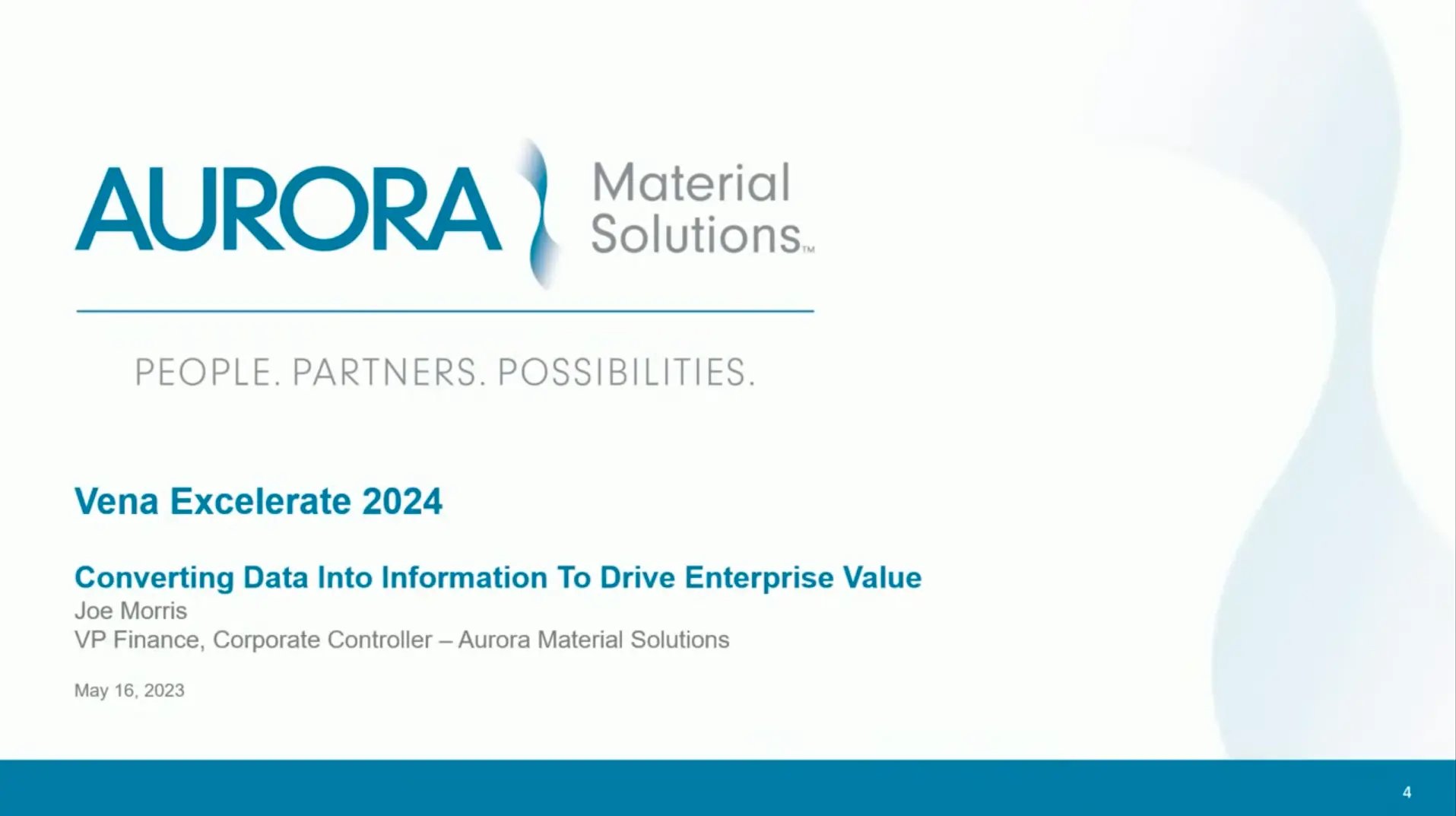 AURORA Material Solutions™

PEOPLE. PARTNERS. POSSIBILITIES.

Vena Excelerate 2024

Converting Data Into Information To Drive Enterprise Value
Joe Morris
VP Finance, Corporate Controller – Aurora Material Solutions

May 16, 2023

4